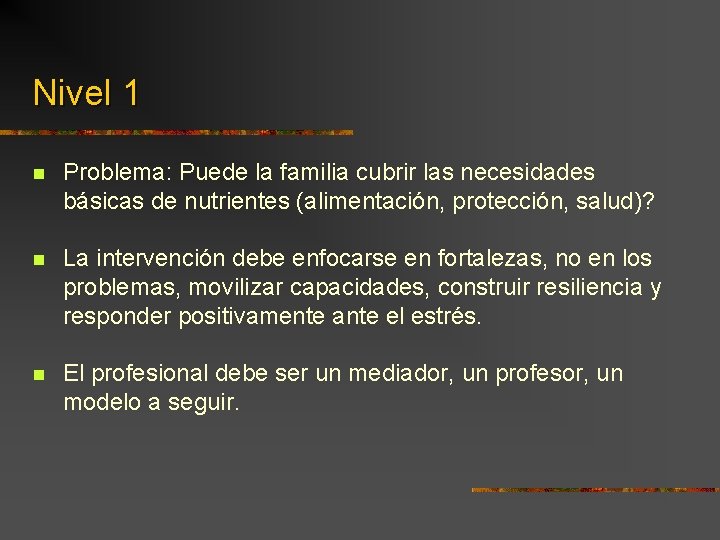 Nivel 1

Problema: Puede la familia cubrir las necesidades básicas de nutrientes (alimentación, protección, salud)?

La intervención debe enfocarse en fortalezas, no en los problemas, movilizar capacidades, construir resiliencia y responder positivamente ante el estrés.

El profesional debe ser un mediador, un profesor, un modelo a seguir.